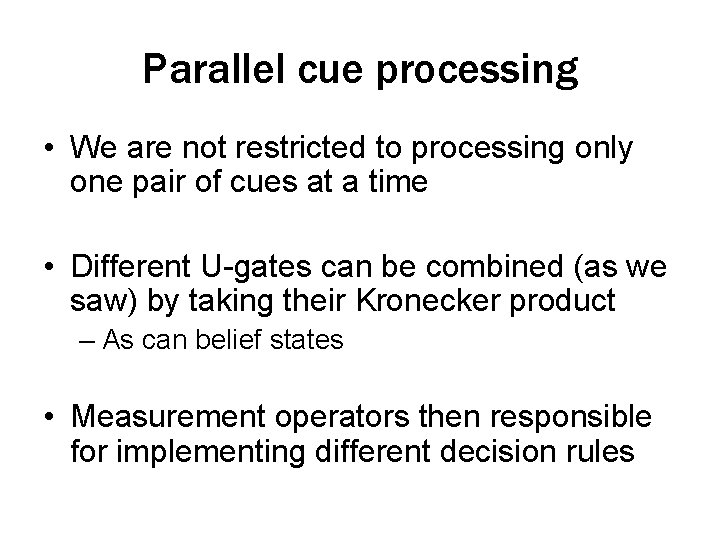 Parallel cue processing

• We are not restricted to processing only one pair of cues at a time

• Different U-gates can be combined (as we saw) by taking their Kronecker product
– As can belief states

• Measurement operators then responsible for implementing different decision rules